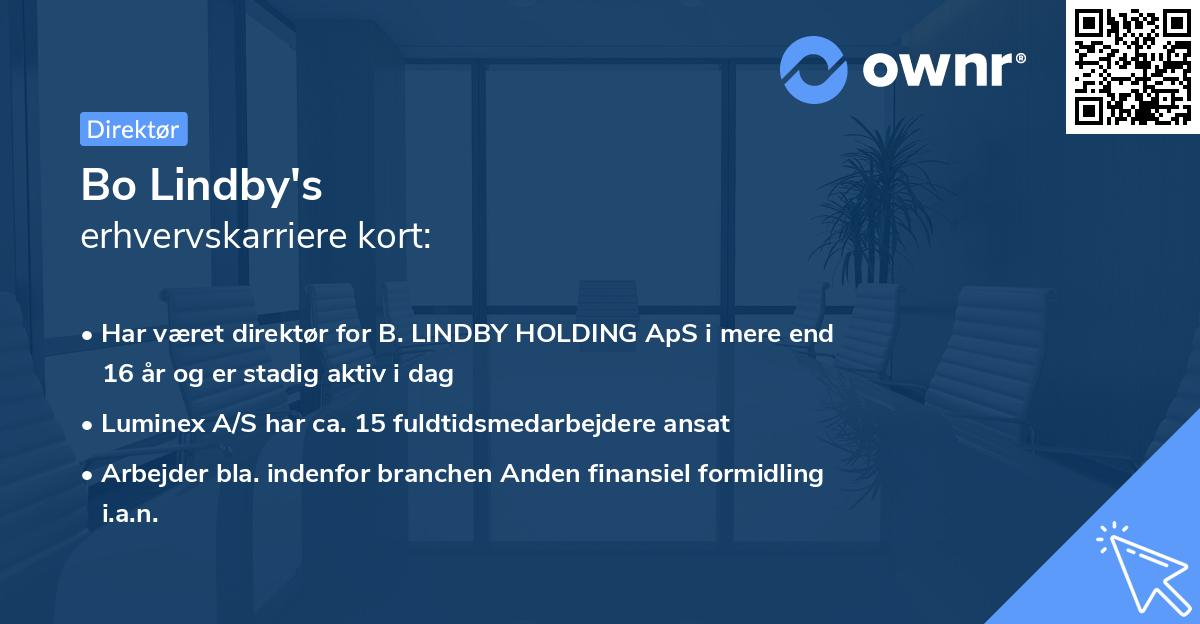 ownr®

Direktør

Bo Lindby's
erhvervskarriere kort:

• Har været direktør for B. LINDBY HOLDING ApS i mere end 16 år og er stadig aktiv i dag
• Luminex A/S har ca. 15 fuldtidsmedarbejdere ansat
• Arbejder bla. indenfor branchen Anden finansiel formidling i.a.n.